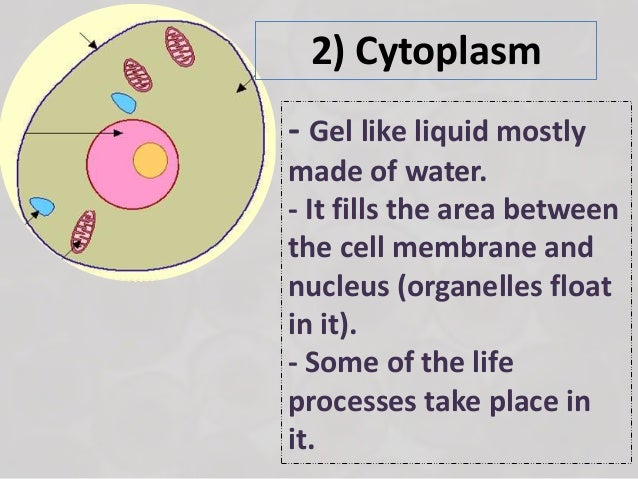 2) Cytoplasm

- Gel like liquid mostly made of water.
- It fills the area between the cell membrane and nucleus (organelles float in it).
- Some of the life processes take place in it.